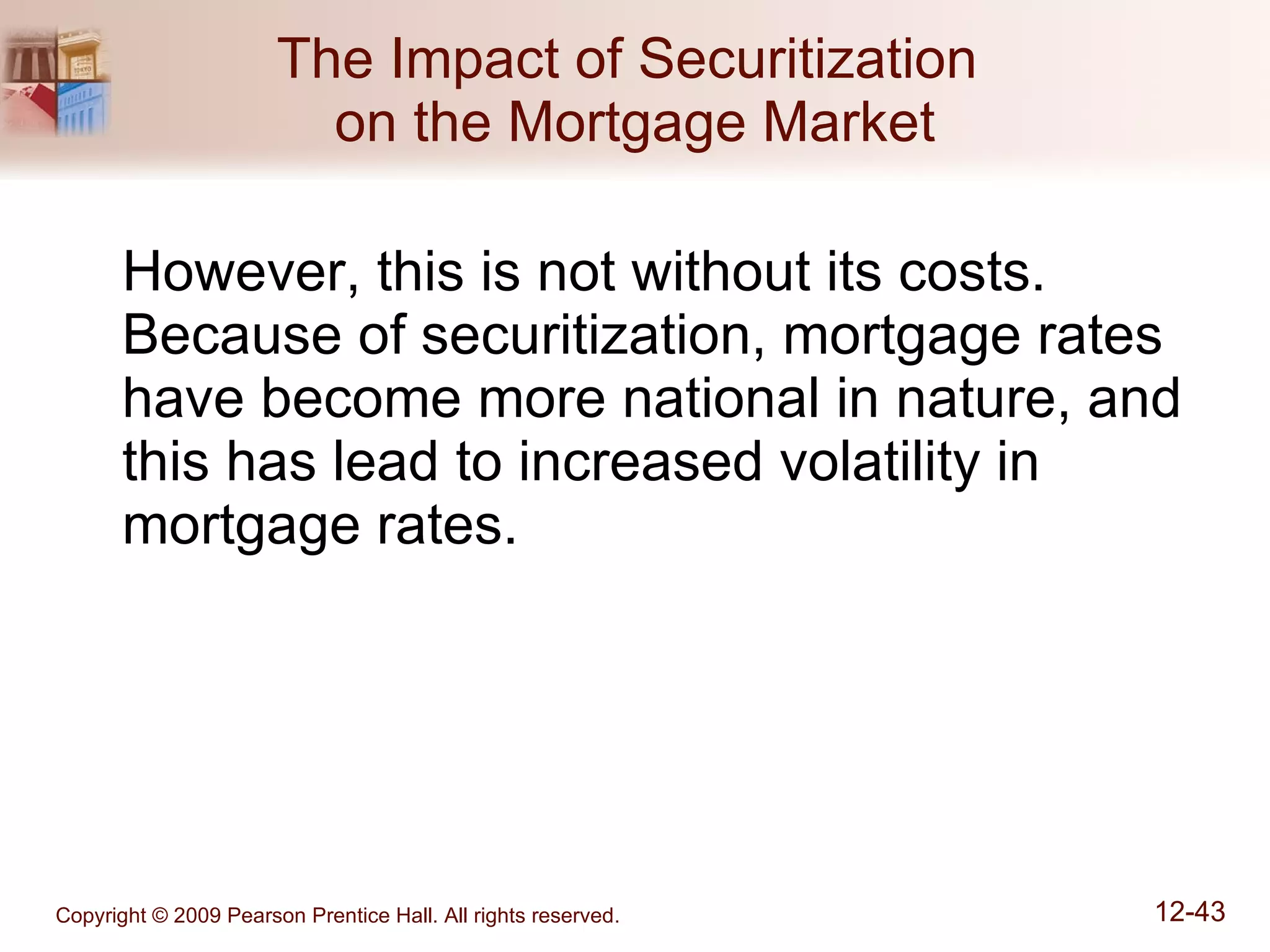 The Impact of Securitization on the Mortgage Market

However, this is not without its costs. Because of securitization, mortgage rates have become more national in nature, and this has lead to increased volatility in mortgage rates.

Copyright © 2009 Pearson Prentice Hall. All rights reserved.

12-43